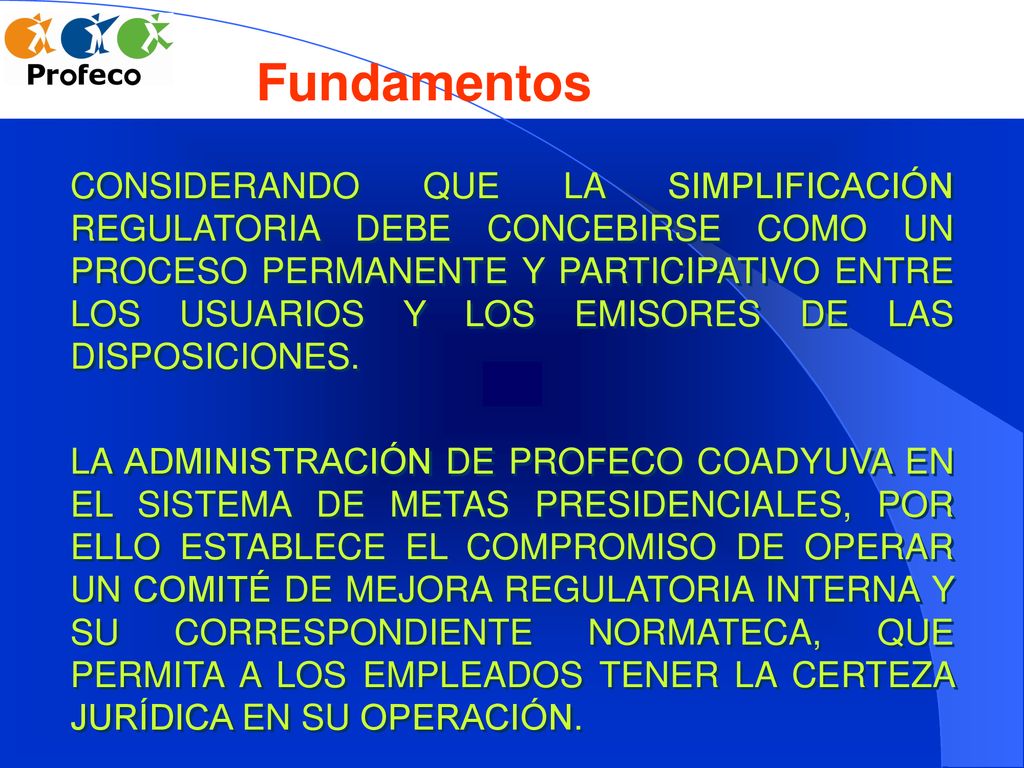 Profeco

Fundamentos

CONSIDERANDO QUE LA SIMPLIFICACIÓN REGULATORIA DEBE CONCEBIRSE COMO UN PROCESO PERMANENTE Y PARTICIPATIVO ENTRE LOS USUARIOS Y LOS EMISORES DE LAS DISPOSICIONES.

LA ADMINISTRACIÓN DE PROFECO COADYUVA EN EL SISTEMA DE METAS PRESIDENCIALES, POR ELLO ESTABLECE EL COMPROMISO DE OPERAR UN COMITÉ DE MEJORA REGULATORIA INTERNA Y SU CORRESPONDIENTE NORMATECA, QUE PERMITA A LOS EMPLEADOS TENER LA CERTEZA JURÍDICA EN SU OPERACIÓN.